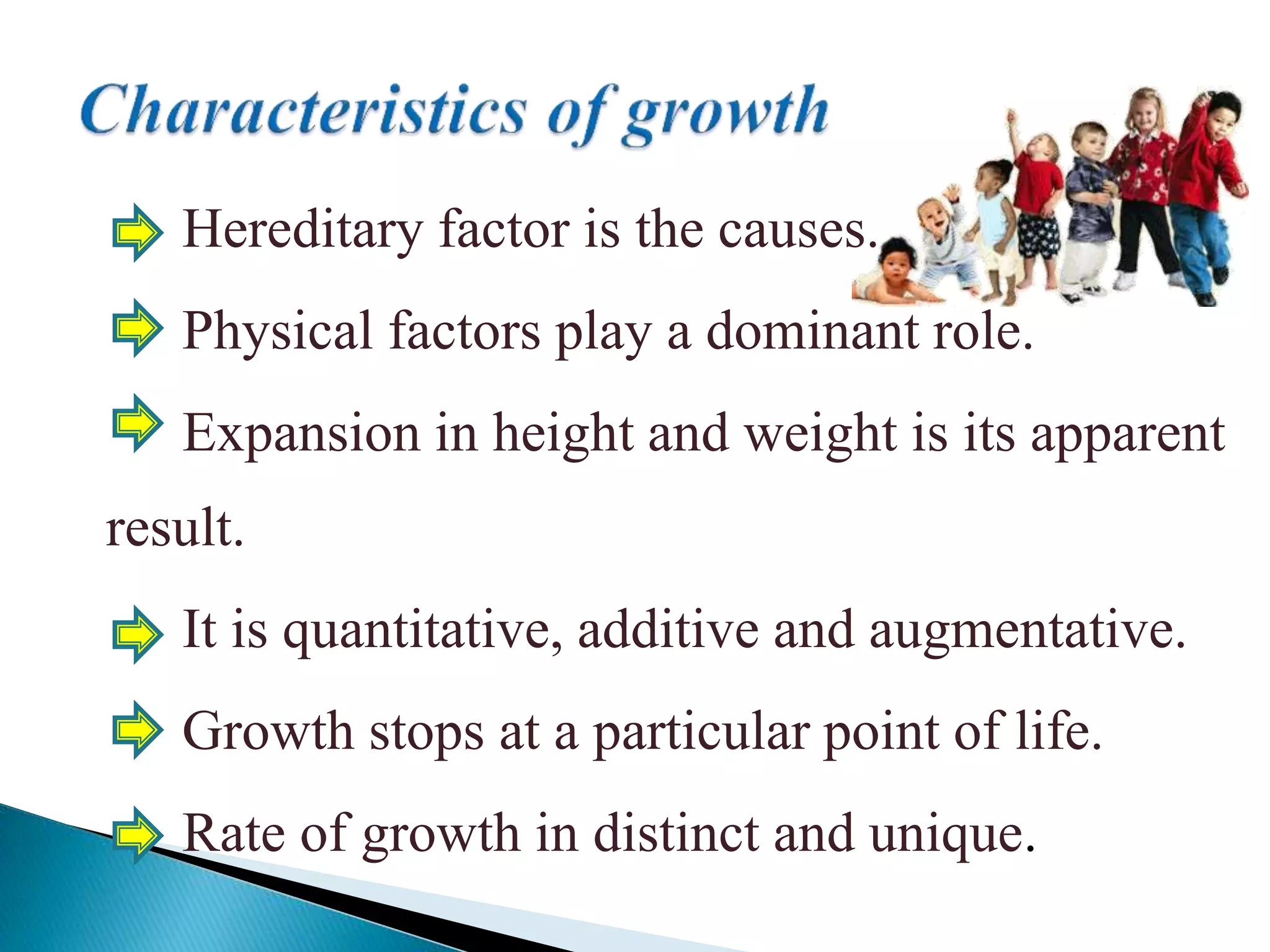 Characteristics of growth

Hereditary factor is the causes.

Physical factors play a dominant role.

Expansion in height and weight is its apparent result.

It is quantitative, additive and augmentative.

Growth stops at a particular point of life.

Rate of growth in distinct and unique.